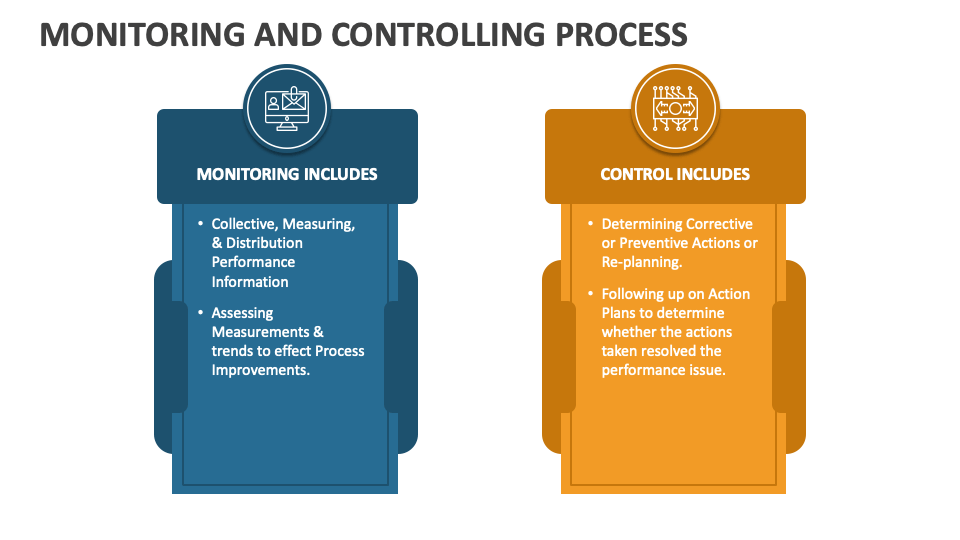 MONITORING AND CONTROLLING PROCESS

MONITORING INCLUDES

• Collective, Measuring, & Distribution Performance Information

• Assessing Measurements & trends to effect Process Improvements.

CONTROL INCLUDES

• Determining Corrective or Preventive Actions or Re-planning.

• Following up on Action Plans to determine whether the actions taken resolved the performance issue.